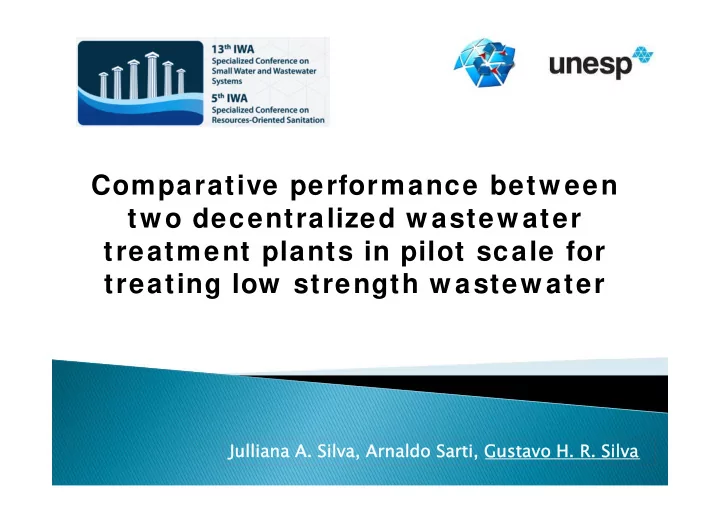 13th IWA
Specialized Conference on Small Water and Wastewater Systems
5th IWA
Specialized Conference on Resources-Oriented Sanitation

unesp

Comparative performance between two decentralized wastewater treatment plants in pilot scale for treating low strength wastewater

Julliana A. Silva, Arnaldo Sarti, Gustavo H. R. Silva